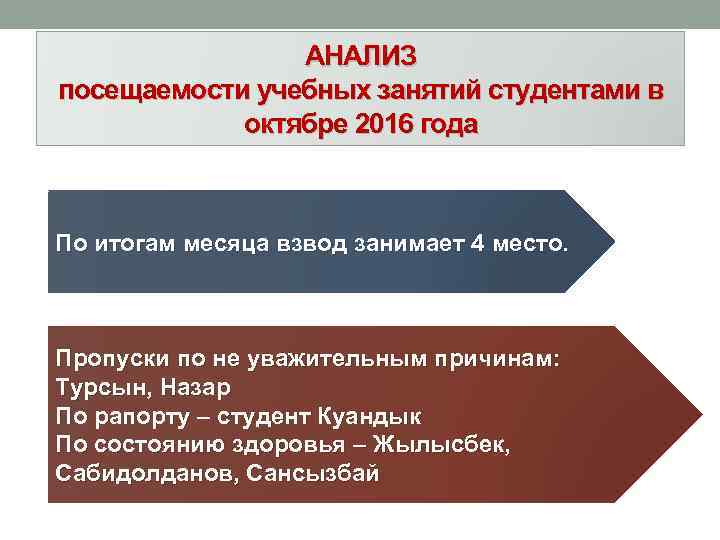 АНАЛИЗ
посещаемости учебных занятий студентами в октябре 2016 года

По итогам месяца взвод занимает 4 место.

Пропуски по не уважительным причинам:
Турсын, Назар
По рапорту – студент Куандык
По состоянию здоровья – Жылысбек, Сабидолданов, Сансызбай